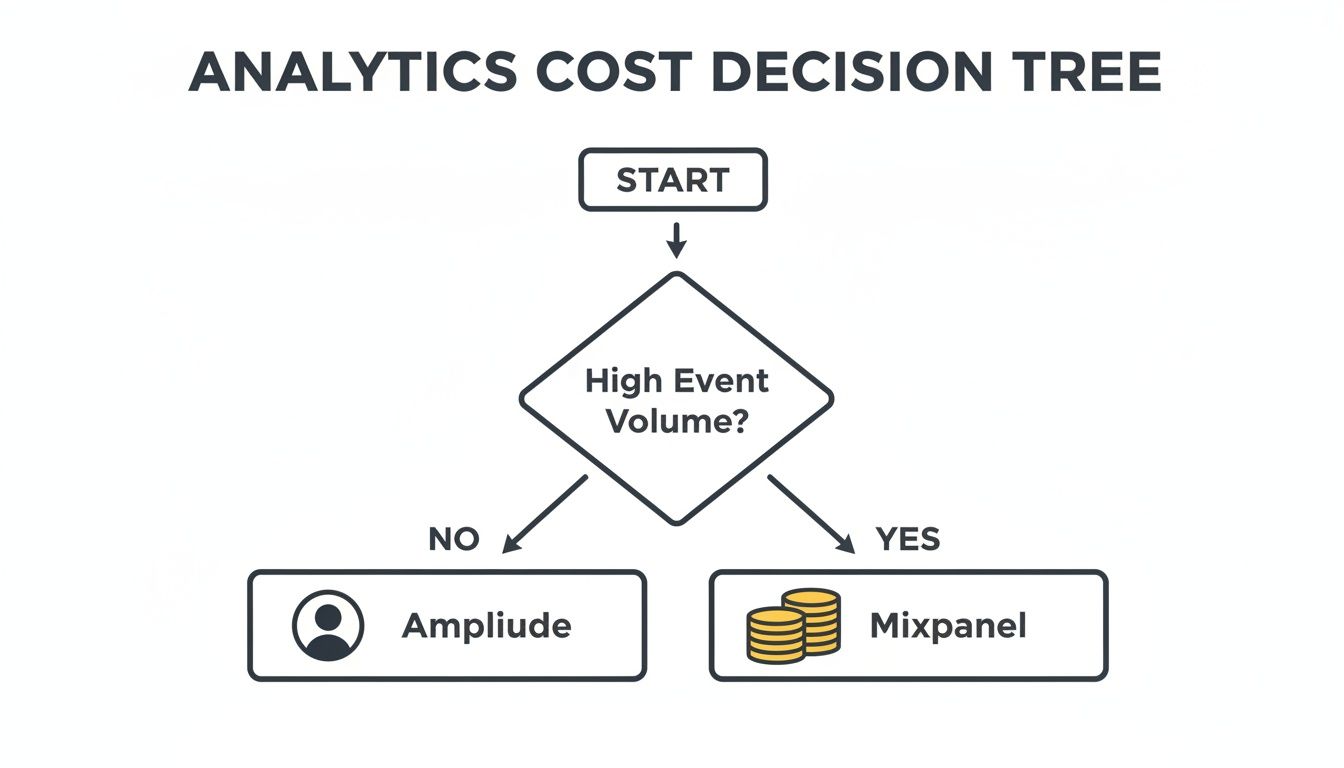 ANALYTICS COST DECISION TREE

START

High Event Volume?

NO

YES

Ampliude

Mixpanel